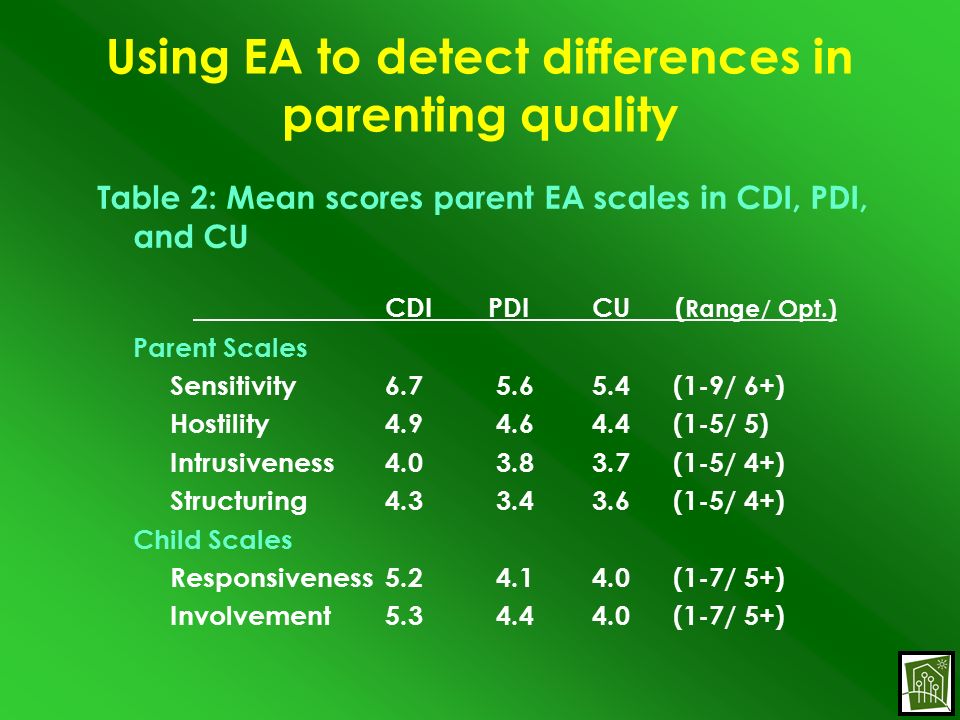 Using EA to detect differences in parenting quality

Table 2: Mean scores parent EA scales in CDI, PDI, and CU

| | CDI | PDI | CU | (Range/ Opt.) |
|---|---|---|---|---|
| Parent Scales | | | | |
| Sensitivity | 6.7 | 5.6 | 5.4 | (1-9/ 6+) |
| Hostility | 4.9 | 4.6 | 4.4 | (1-5/ 5) |
| Intrusiveness | 4.0 | 3.8 | 3.7 | (1-5/ 4+) |
| Structuring | 4.3 | 3.4 | 3.6 | (1-5/ 4+) |
| Child Scales | | | | |
| Responsiveness | 5.2 | 4.1 | 4.0 | (1-7/ 5+) |
| Involvement | 5.3 | 4.4 | 4.0 | (1-7/ 5+) |